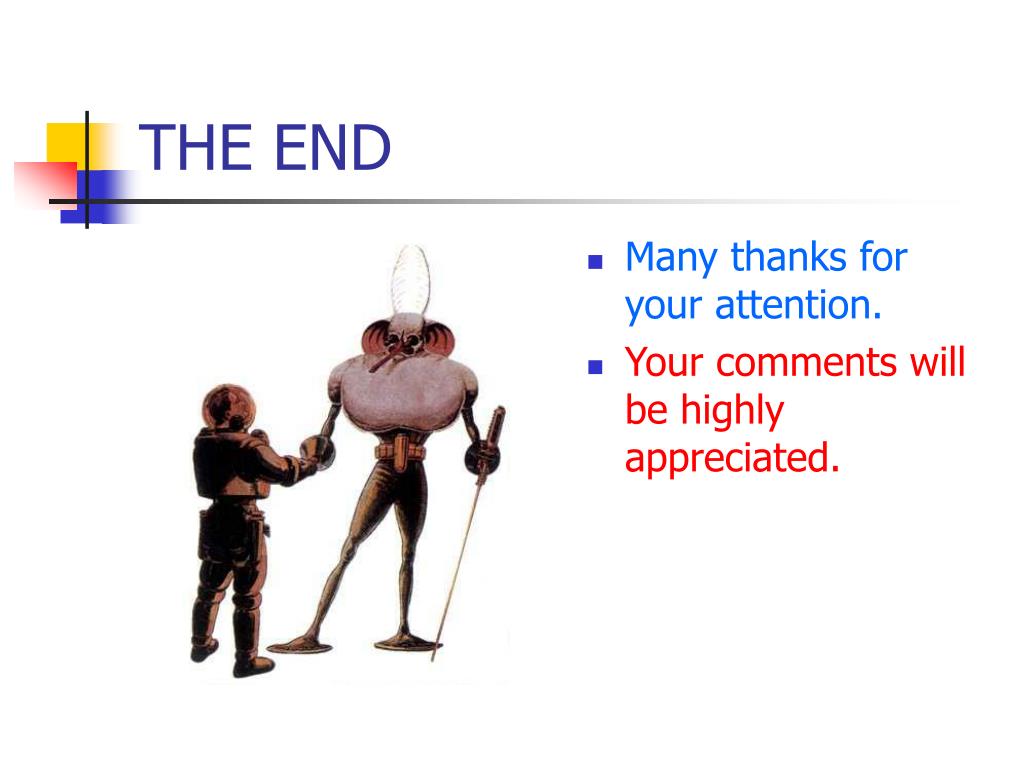 THE END

- Many thanks for your attention.
- Your comments will be highly appreciated.